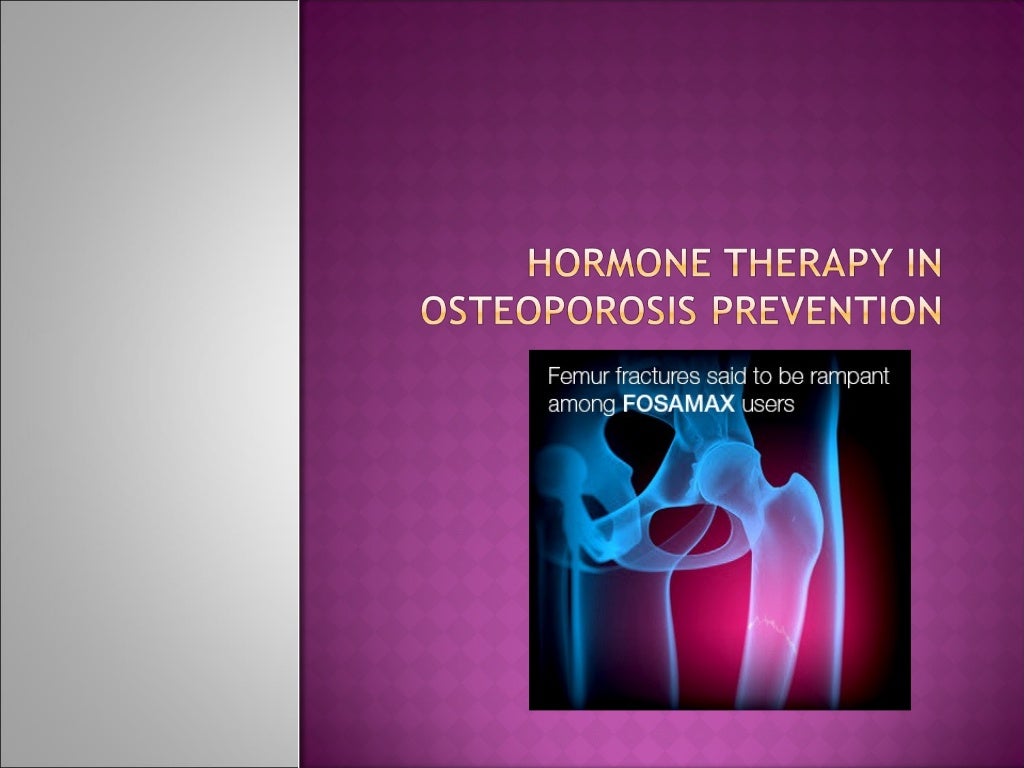 HORMONE THERAPY IN OSTEOPOROSIS PREVENTION

Femur fractures said to be rampant among FOSAMAX users